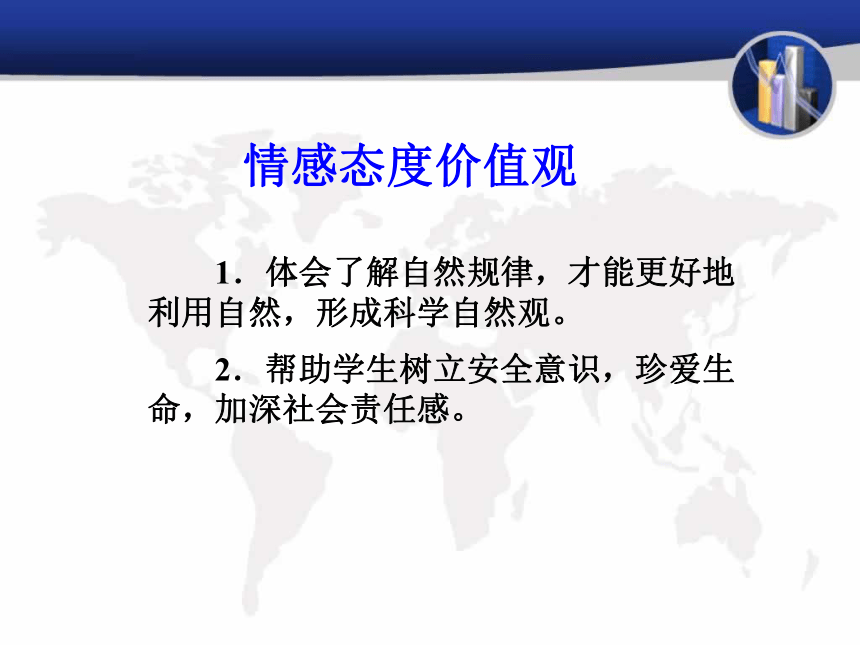 情感态度价值观

1．体会了解自然规律，才能更好地利用自然，形成科学自然观。

2．帮助学生树立安全意识，珍爱生命，加深社会责任感。